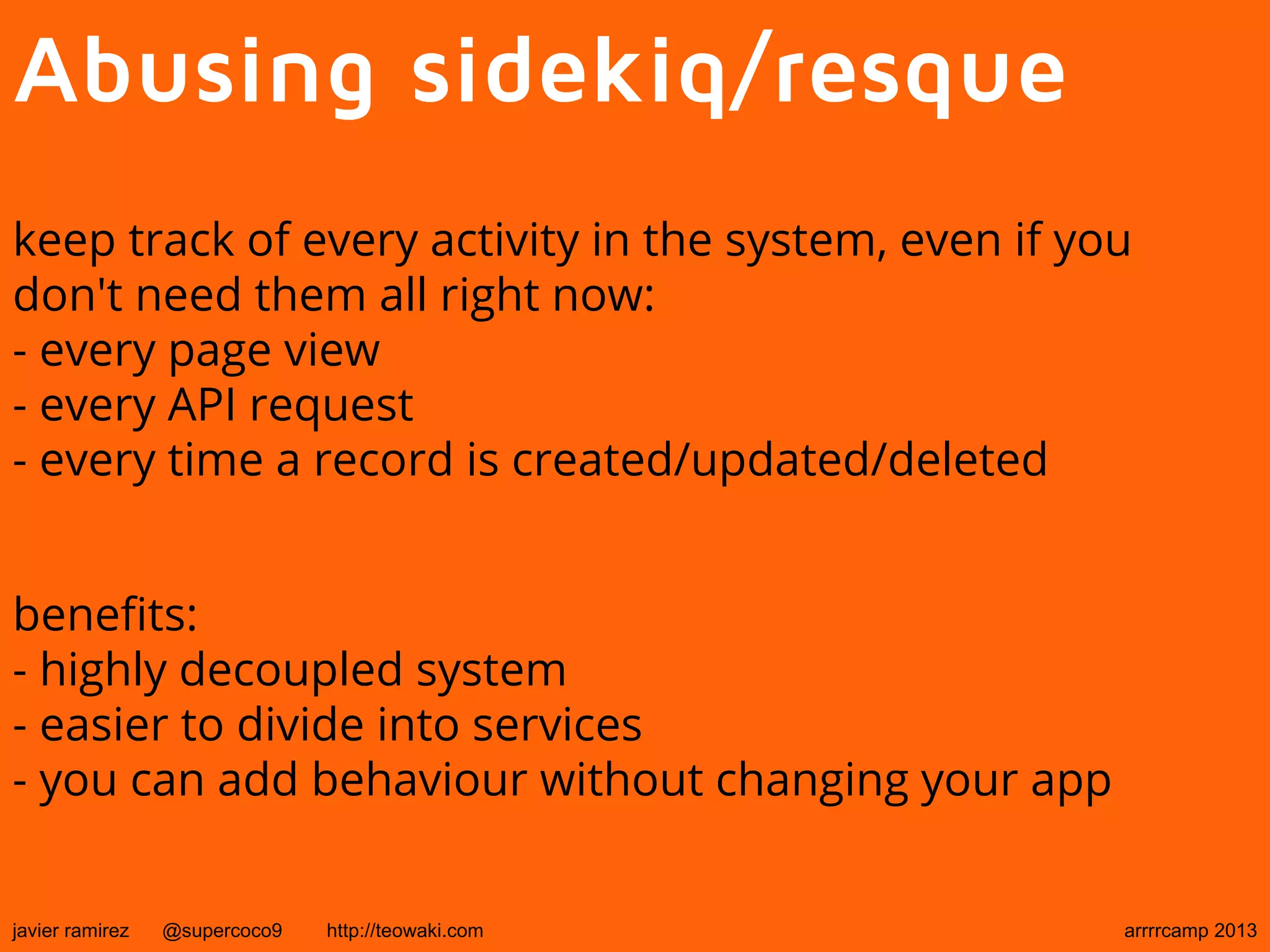 Abusing sidekiq/resque

keep track of every activity in the system, even if you don't need them all right now:
- every page view
- every API request
- every time a record is created/updated/deleted

benefits:
- highly decoupled system
- easier to divide into services
- you can add behaviour without changing your app

javier ramirez @supercoco9 http://teowaki.com arrrrcamp 2013